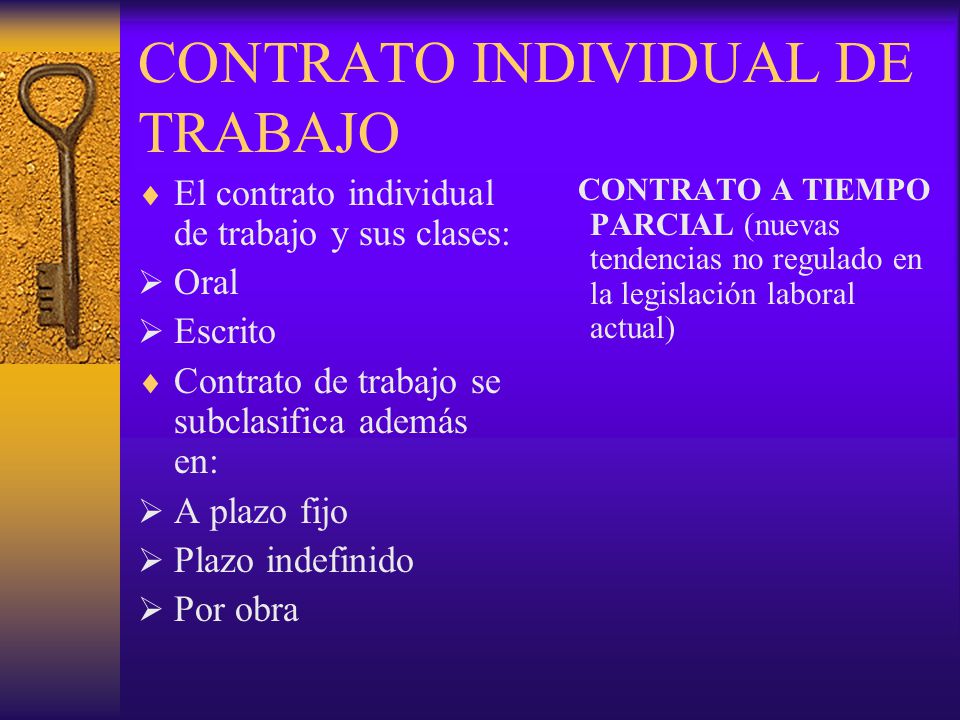 CONTRATO INDIVIDUAL DE TRABAJO

♦ El contrato individual de trabajo y sus clases:
➢ Oral
➢ Escrito
♦ Contrato de trabajo se subclasifica además en:
➢ A plazo fijo
➢ Plazo indefinido
➢ Por obra

CONTRATO A TIEMPO PARCIAL (nuevas tendencias no regulado en la legislación laboral actual)